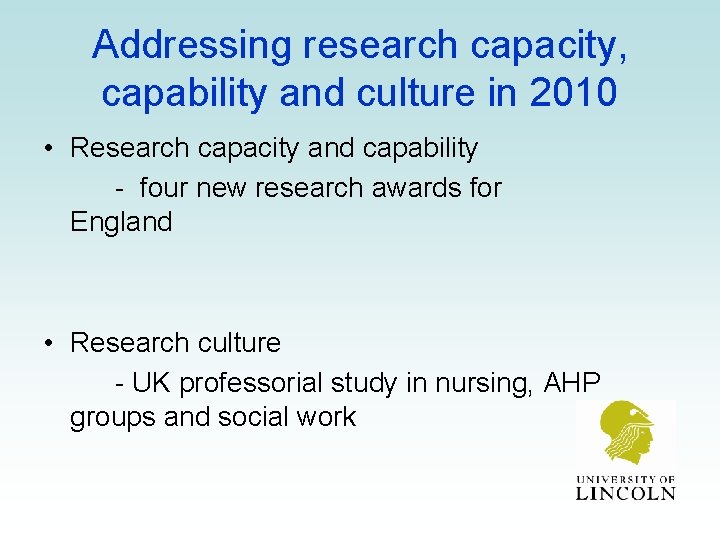 Addressing research capacity, capability and culture in 2010

• Research capacity and capability
- four new research awards for England

• Research culture
- UK professorial study in nursing, AHP groups and social work

UNIVERSITY OF
LINCOLN